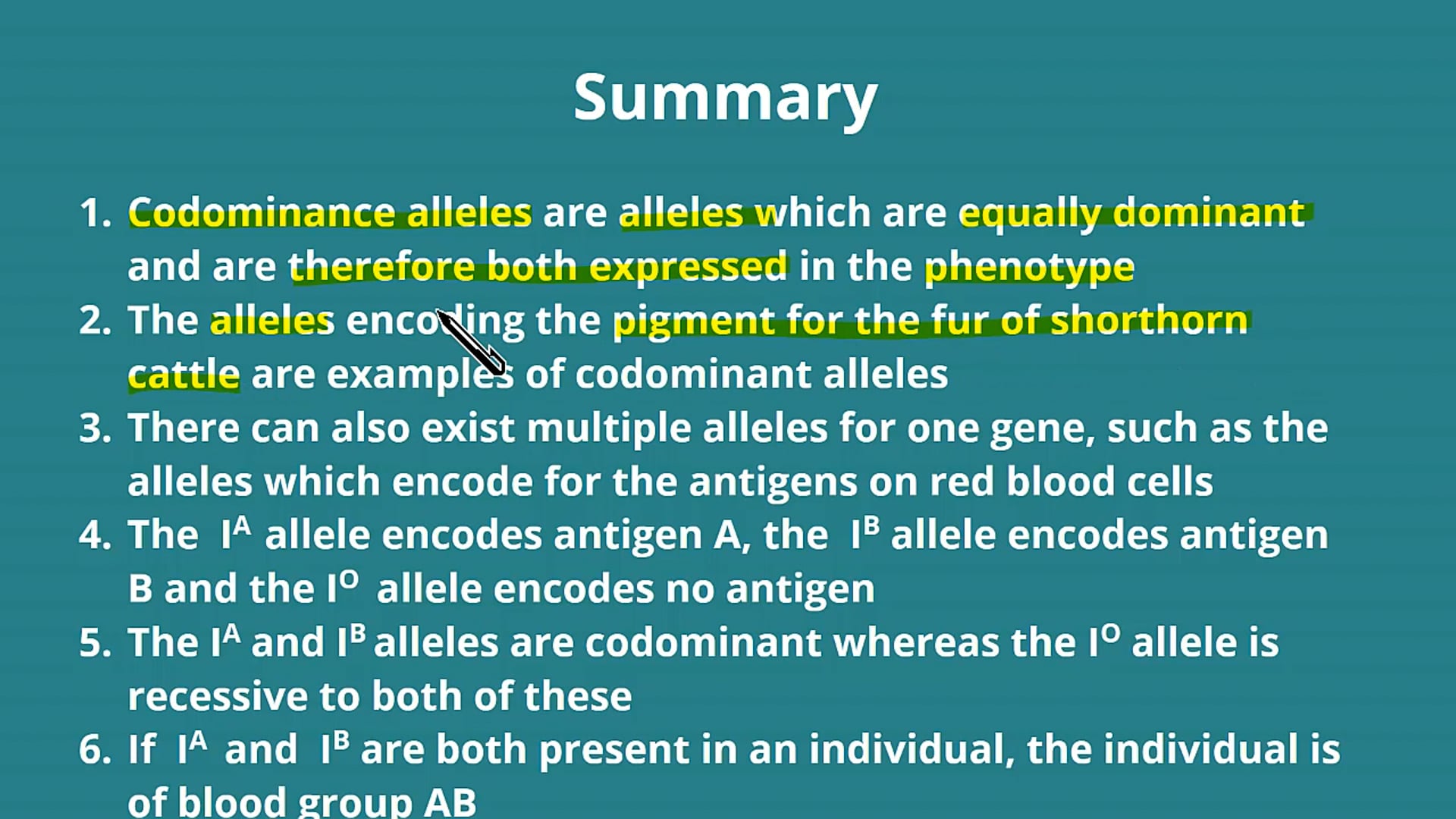 Summary

1. Codominance alleles are alleles which are equally dominant and are therefore both expressed in the phenotype
2. The alleles encoding the pigment for the fur of shorthorn cattle are examples of codominant alleles
3. There can also exist multiple alleles for one gene, such as the alleles which encode for the antigens on red blood cells
4. The $I^A$ allele encodes antigen A, the $I^B$ allele encodes antigen B and the $I^O$ allele encodes no antigen
5. The $I^A$ and $I^B$ alleles are codominant whereas the $I^O$ allele is recessive to both of these
6. If $I^A$ and $I^B$ are both present in an individual, the individual is of blood group AB